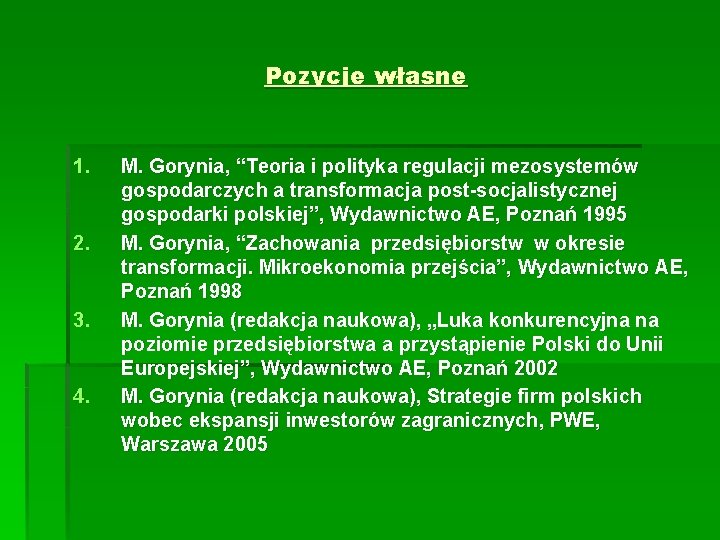 Pozycje własne

1. M. Gorynia, “Teoria i polityka regulacji mezosystemów gospodarczych a transformacja post-socjalistycznej gospodarki polskiej”, Wydawnictwo AE, Poznań 1995
2. M. Gorynia, “Zachowania przedsiębiorstw w okresie transformacji. Mikroekonomia przejścia”, Wydawnictwo AE, Poznań 1998
3. M. Gorynia (redakcja naukowa), „Luka konkurencyjna na poziomie przedsiębiorstwa a przystąpienie Polski do Unii Europejskiej”, Wydawnictwo AE, Poznań 2002
4. M. Gorynia (redakcja naukowa), Strategie firm polskich wobec ekspansji inwestorów zagranicznych, PWE, Warszawa 2005